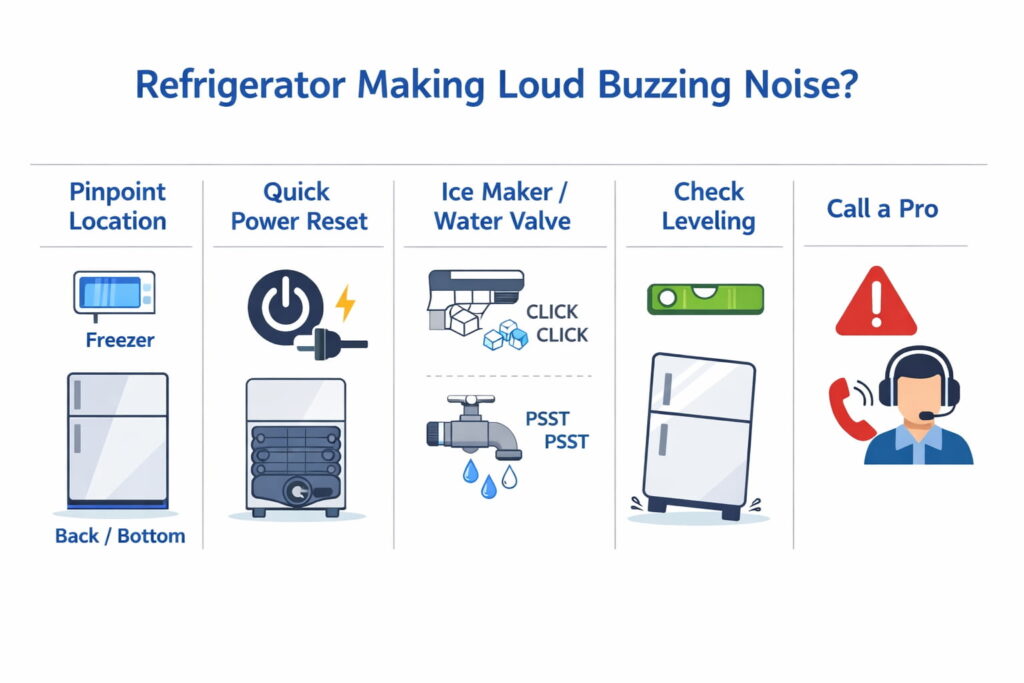 Refrigerator Making Loud Buzzing Noise?

Pinpoint Location

Freezer

Back / Bottom

Quick Power Reset

Ice Maker / Water Valve

CLICK CLICK

PSST PSST

Check Leveling

Call a Pro